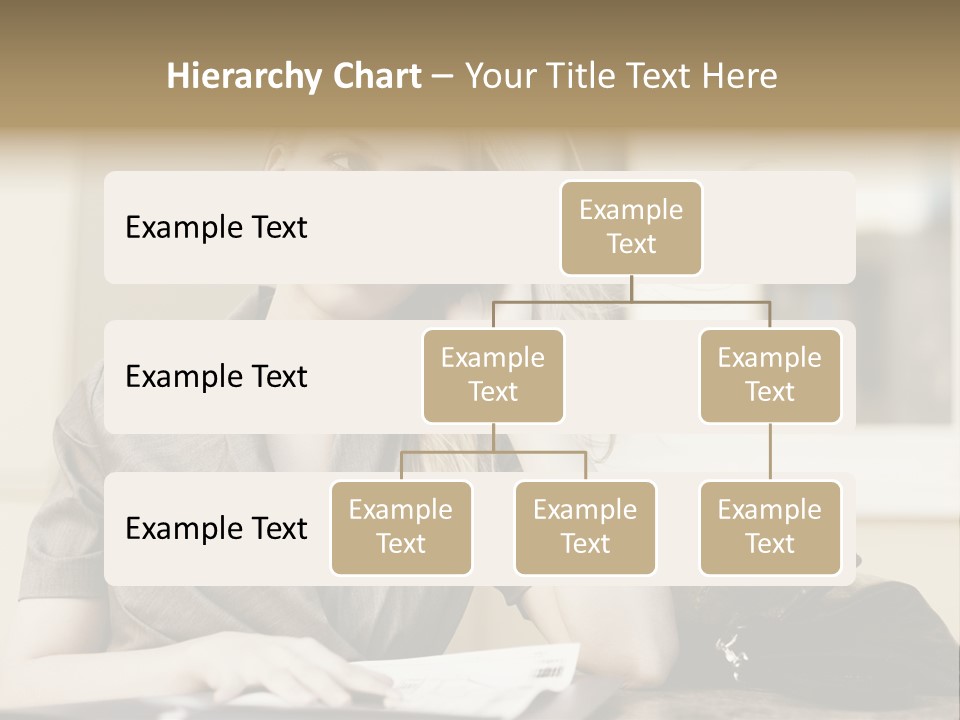 Hierarchy Chart – Your Title Text Here

Example Text

Example Text

Example Text

Example Text

Example Text

Example Text

Example Text

Example Text

Example Text